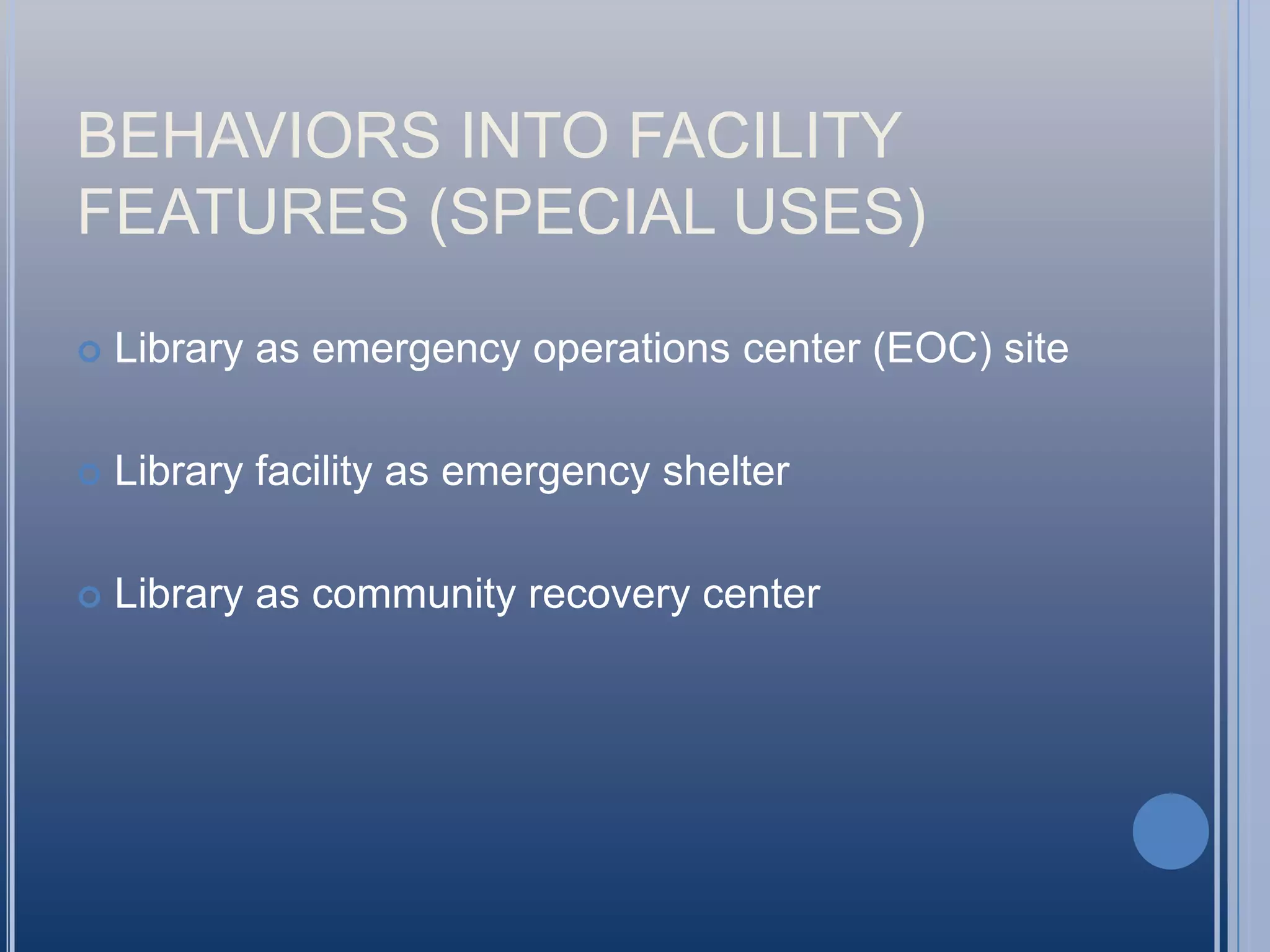 BEHAVIORS INTO FACILITY FEATURES (SPECIAL USES)

Library as emergency operations center (EOC) site

Library facility as emergency shelter

Library as community recovery center